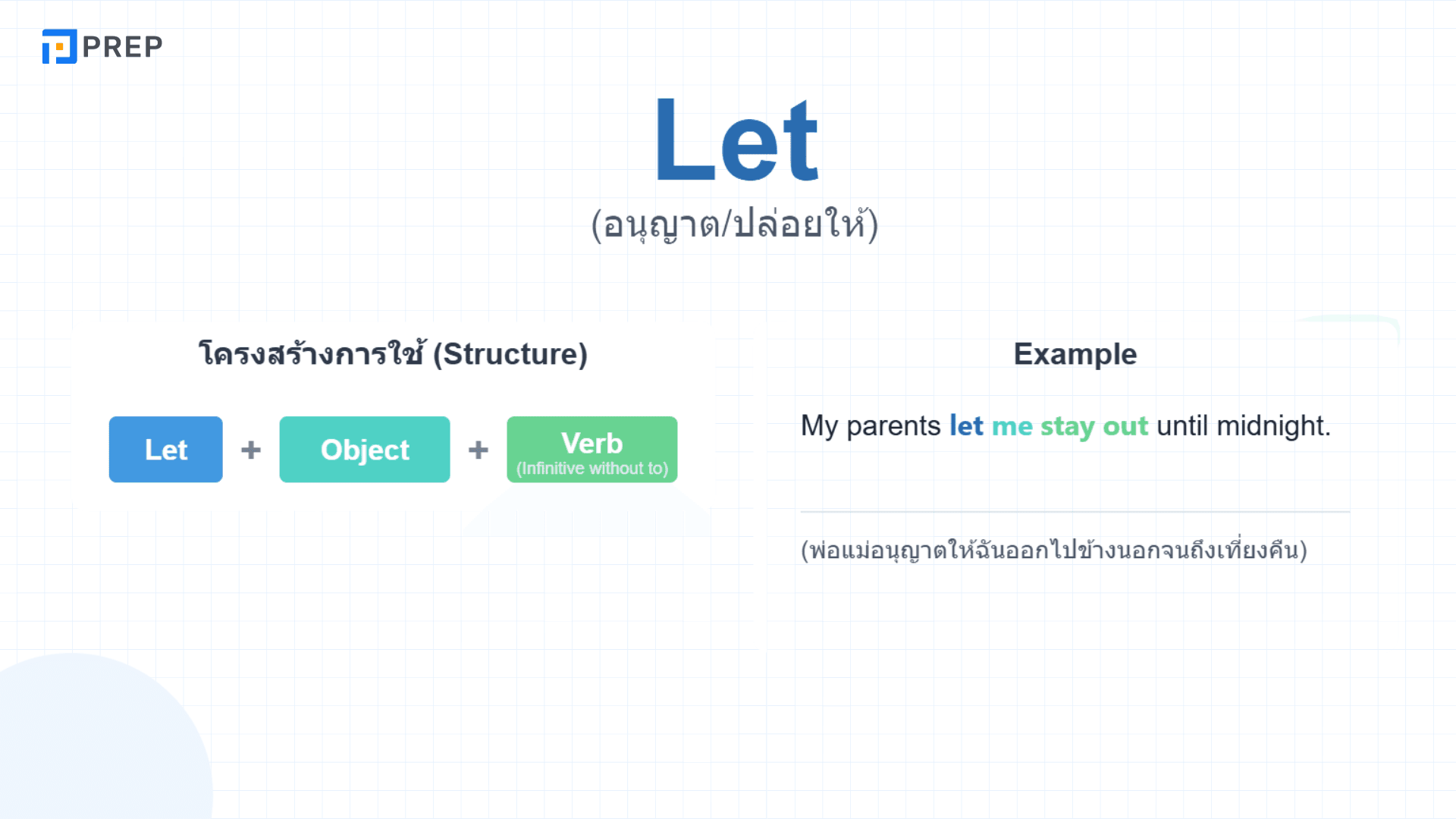 PREP

Let

(อนุญาต/ปล่อยให้)

โครงสร้างการใช้ (Structure)

Let + Object + Verb (Infinitive without to)

Example

My parents let me stay out until midnight.

(พ่อแม่อนุญาตให้ฉันออกไปข้างนอกจนถึงเที่ยงคืน)